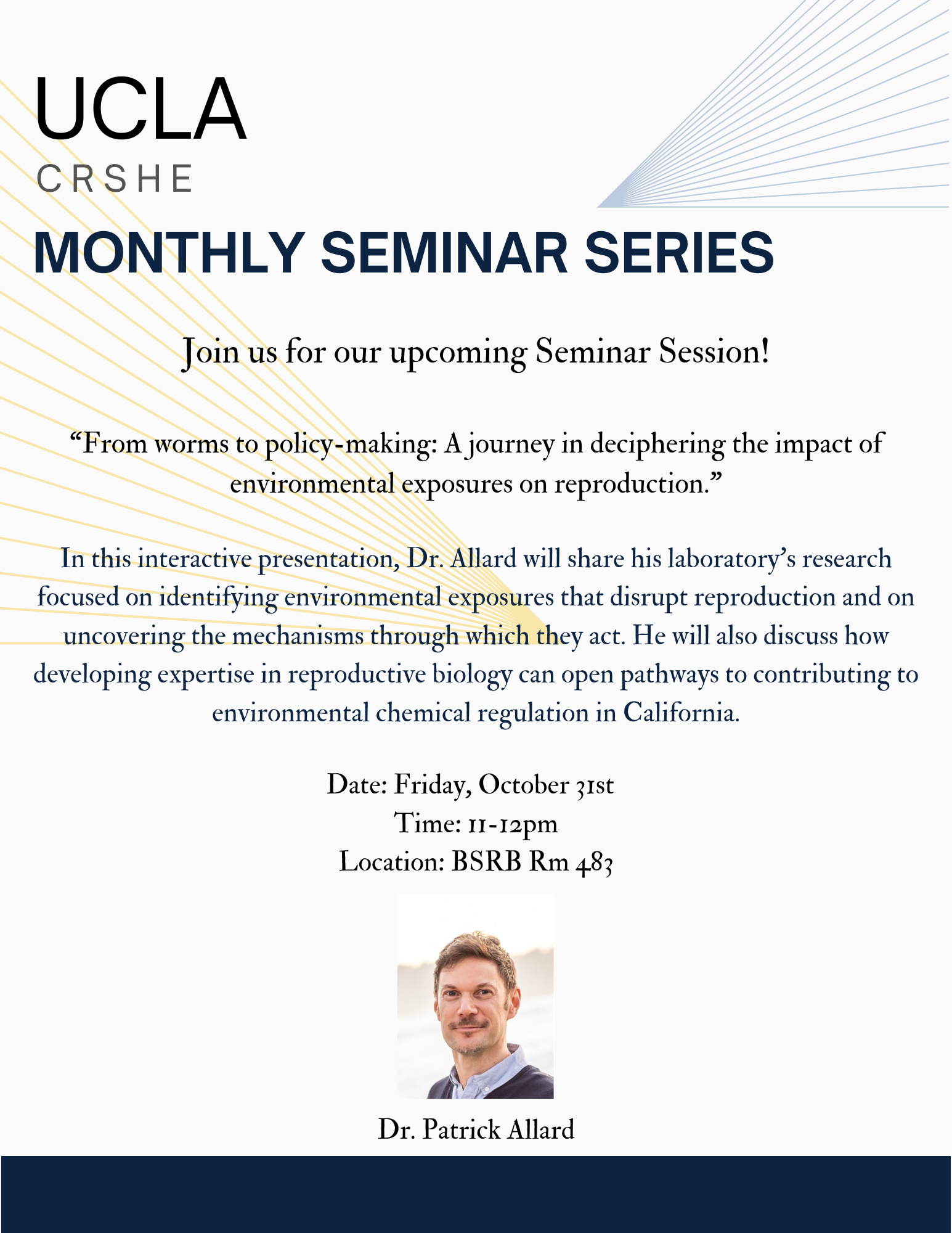 UCLA
CRSHE

MONTHLY SEMINAR SERIES

Join us for our upcoming Seminar Session!

“From worms to policy-making: A journey in deciphering the impact of environmental exposures on reproduction.”

In this interactive presentation, Dr. Allard will share his laboratory’s research focused on identifying environmental exposures that disrupt reproduction and on uncovering the mechanisms through which they act. He will also discuss how developing expertise in reproductive biology can open pathways to contributing to environmental chemical regulation in California.

Date: Friday, October 31st
Time: 11-12pm
Location: BSRB Rm 483

Dr. Patrick Allard